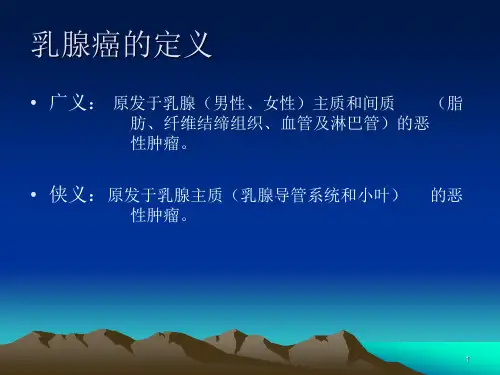 乳腺癌的定义

• 广义： 原发于乳腺（男性、女性）主质和间质 （脂肪、纤维结缔组织、血管及淋巴管）的恶性肿瘤。

• 侠义：原发于乳腺主质（乳腺导管系统和小叶） 的恶性肿瘤。

1